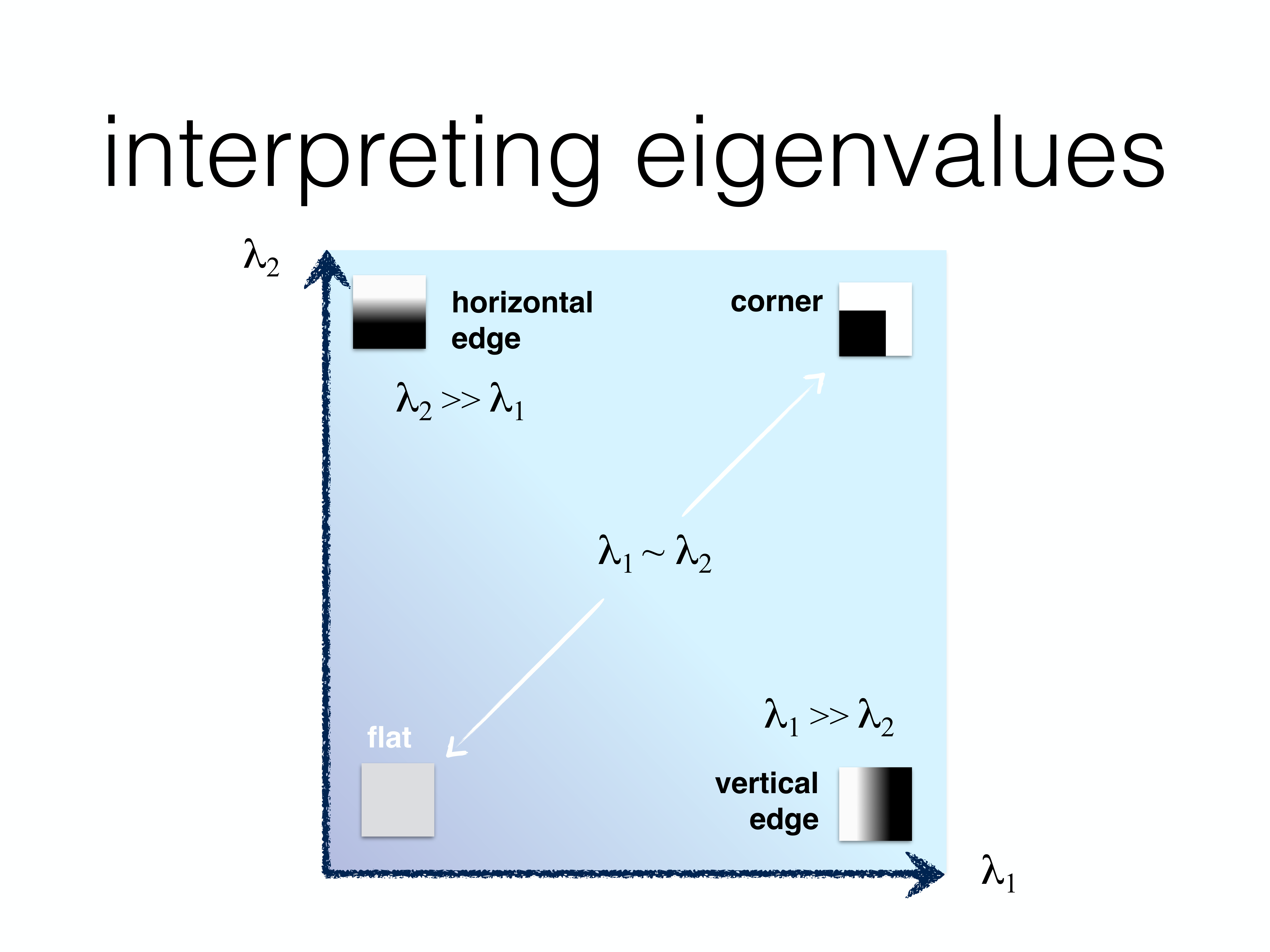 interpreting eigenvalues

$\lambda_2$

horizontal edge

corner

$\lambda_2 >> \lambda_1$

$\lambda_1 \sim \lambda_2$

$\lambda_1 >> \lambda_2$

flat

vertical edge

$\lambda_1$